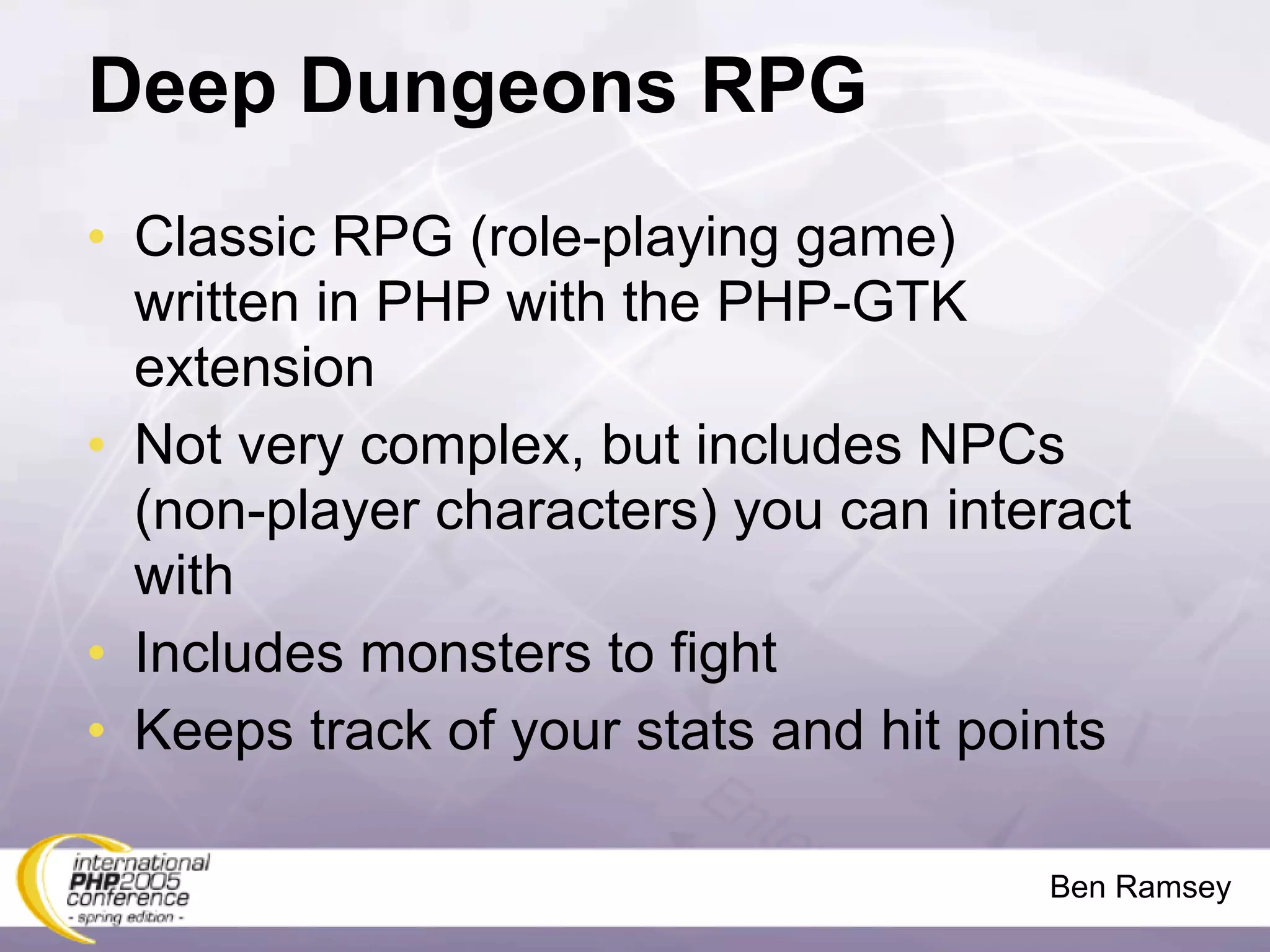 Deep Dungeons RPG

• Classic RPG (role-playing game) written in PHP with the PHP-GTK extension
• Not very complex, but includes NPCs (non-player characters) you can interact with
• Includes monsters to fight
• Keeps track of your stats and hit points

international PHP2005 conference - spring edition -

Ben Ramsey